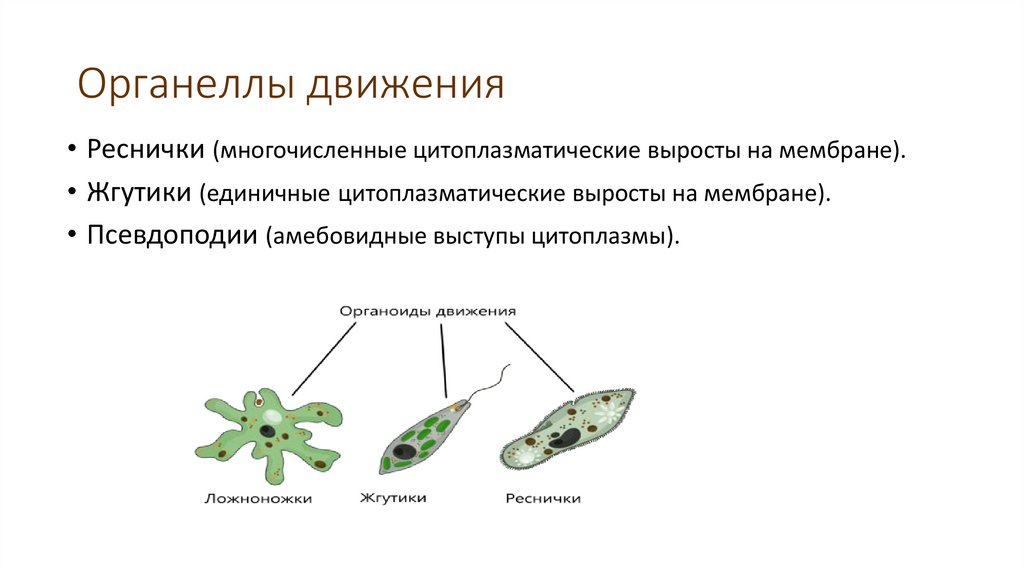 Органеллы движения

• Реснички (многочисленные цитоплазматические выросты на мембране).
• Жгутики (единичные цитоплазматические выросты на мембране).
• Псевдоподии (амебовидные выступы цитоплазмы).

Органоиды движения

Ложноножки
Жгутики
Реснички